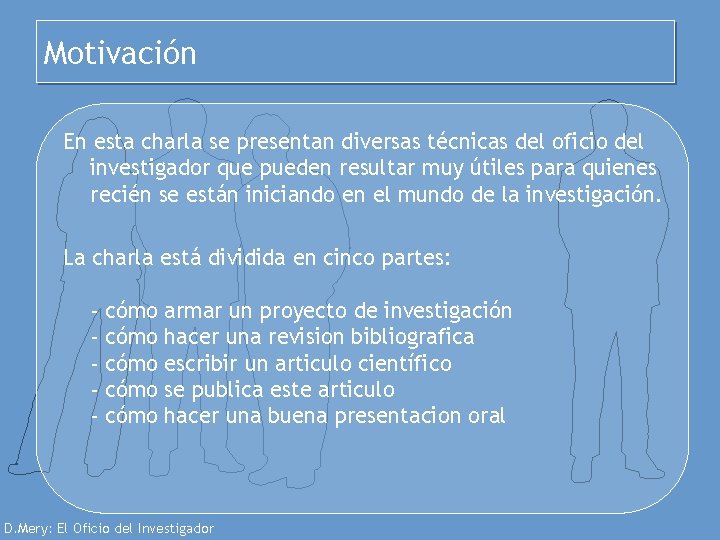 Motivación

En esta charla se presentan diversas técnicas del oficio del investigador que pueden resultar muy útiles para quienes recién se están iniciando en el mundo de la investigación.

La charla está dividida en cinco partes:

- cómo armar un proyecto de investigación
- cómo hacer una revision bibliografica
- cómo escribir un articulo científico
- cómo se publica este articulo
- cómo hacer una buena presentacion oral

D.Mery: El Oficio del Investigador